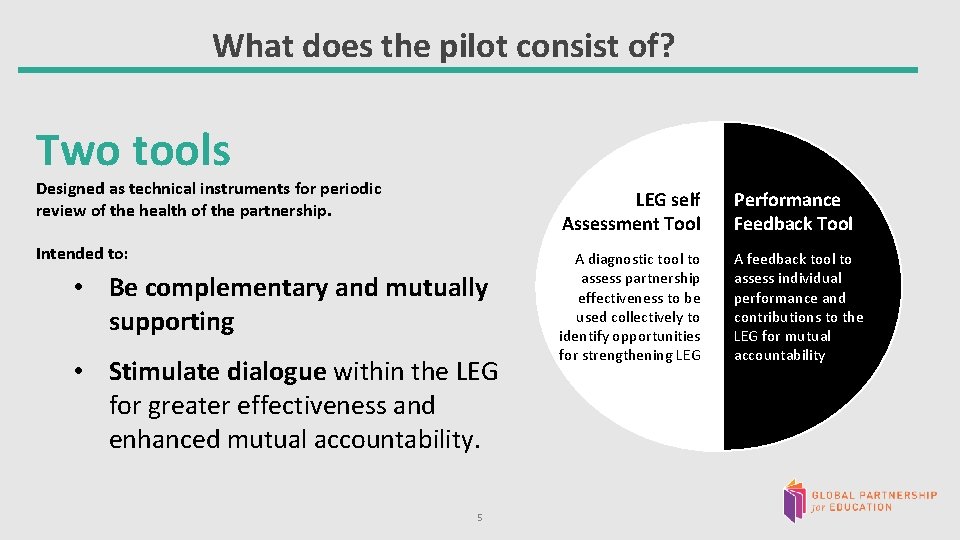 What does the pilot consist of?

Two tools

Designed as technical instruments for periodic review of the health of the partnership.

Intended to:

• Be complementary and mutually supporting

• Stimulate dialogue within the LEG for greater effectiveness and enhanced mutual accountability.

LEG self Assessment Tool

A diagnostic tool to assess partnership effectiveness to be used collectively to identify opportunities for strengthening LEG

Performance Feedback Tool

A feedback tool to assess individual performance and contributions to the LEG for mutual accountability

5

GLOBAL PARTNERSHIP for EDUCATION